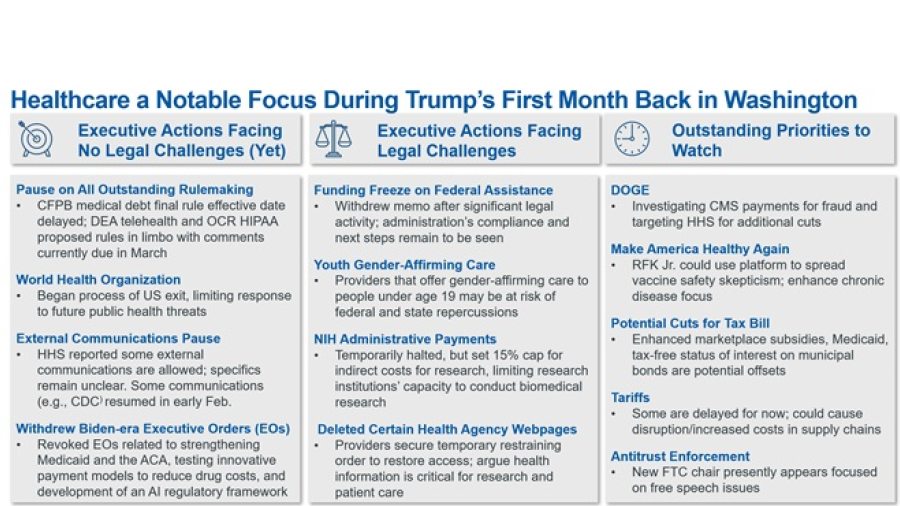 Healthcare a Notable Focus During Trump's First Month Back in Washington

Executive Actions Facing No Legal Challenges (Yet)

Pause on All Outstanding Rulemaking
• CFPB medical debt final rule effective date delayed; DEA telehealth and OCR HIPAA proposed rules in limbo with comments currently due in March

World Health Organization
• Began process of US exit, limiting response to future public health threats

External Communications Pause
• HHS reported some external communications are allowed; specifics remain unclear. Some communications (e.g., CDC) resumed in early Feb.

Withdrew Biden-era Executive Orders (EOs)
• Revoked EOs related to strengthening Medicaid and the ACA, testing innovative payment models to reduce drug costs, and development of an AI regulatory framework

Executive Actions Facing Legal Challenges

Funding Freeze on Federal Assistance
• Withdrew memo after significant legal activity; administration's compliance and next steps remain to be seen

Youth Gender-Affirming Care
• Providers that offer gender-affirming care to people under age 19 may be at risk of federal and state repercussions

NIH Administrative Payments
• Temporarily halted, but set 15% cap for indirect costs for research, limiting research institutions' capacity to conduct biomedical research

Deleted Certain Health Agency Webpages
• Providers secure temporary restraining order to restore access; argue health information is critical for research and patient care

Outstanding Priorities to Watch

DOGE
• Investigating CMS payments for fraud and targeting HHS for additional cuts

Make America Healthy Again
• RFK Jr. could use platform to spread vaccine safety skepticism; enhance chronic disease focus

Potential Cuts for Tax Bill
• Enhanced marketplace subsidies, Medicaid, tax-free status of interest on municipal bonds are potential offsets

Tariffs
• Some are delayed for now; could cause disruption/increased costs in supply chains

Antitrust Enforcement
• New FTC chair presently appears focused on free speech issues